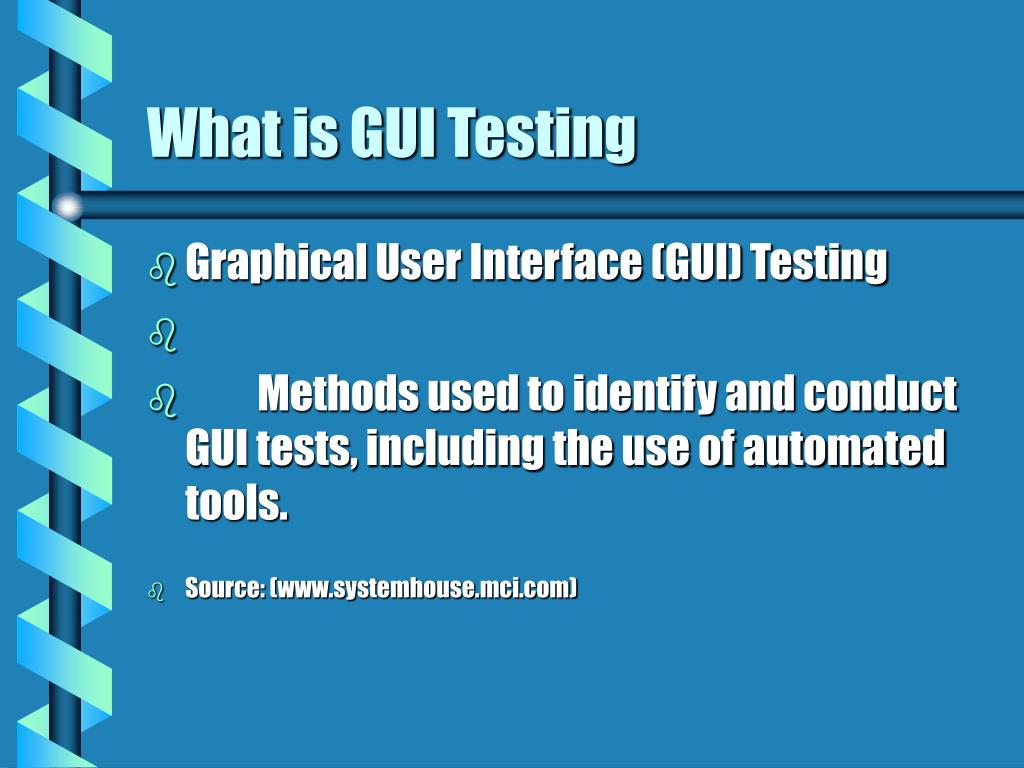 What is GUI Testing

Graphical User Interface (GUI) Testing

Methods used to identify and conduct GUI tests, including the use of automated tools.

Source: (www.systemhouse.mci.com)